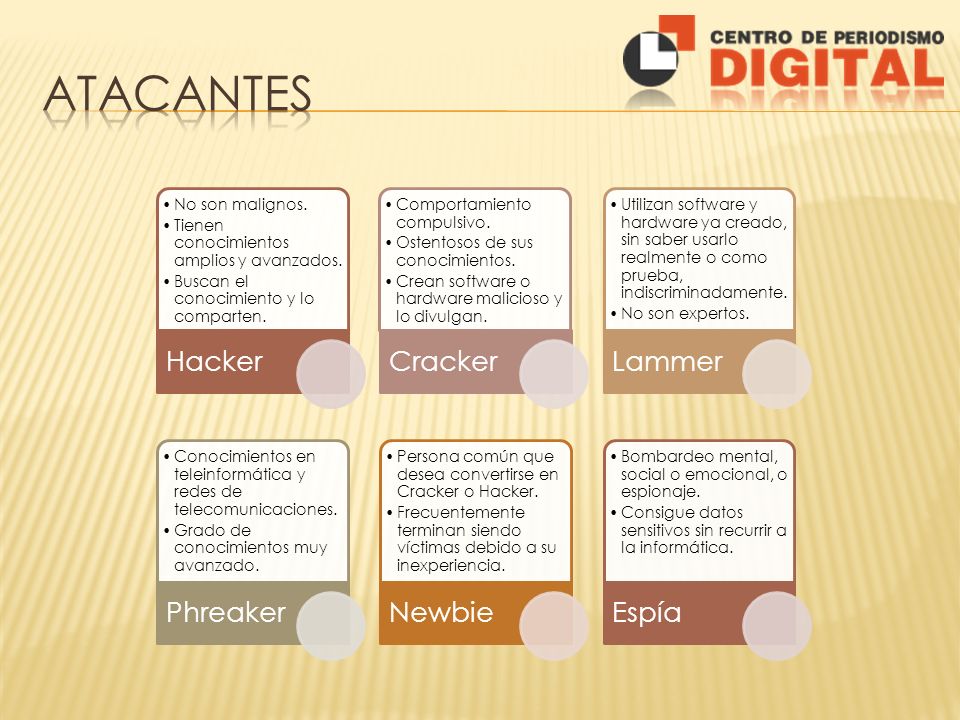 ATACANTES

CENTRO DE PERIODISMO
DIGITAL

• No son malignos.
• Tienen conocimientos amplios y avanzados.
• Buscan el conocimiento y lo comparten.

Hacker

• Comportamiento compulsivo.
• Ostentosos de sus conocimientos.
• Crean software o hardware malicioso y lo divulgan.

Cracker

• Utilizan software y hardware ya creado, sin saber usarlo realmente o como prueba, indiscriminadamente.
• No son expertos.

Lammer

• Conocimientos en teleinformática y redes de telecomunicaciones.
• Grado de conocimientos muy avanzado.

Phreaker

• Persona común que desea convertirse en Cracker o Hacker.
• Frecuentemente terminan siendo víctimas debido a su inexperiencia.

Newbie

• Bombardeo mental, social o emocional, o espionaje.
• Consigue datos sensitivos sin recurrir a la informática.

Espía